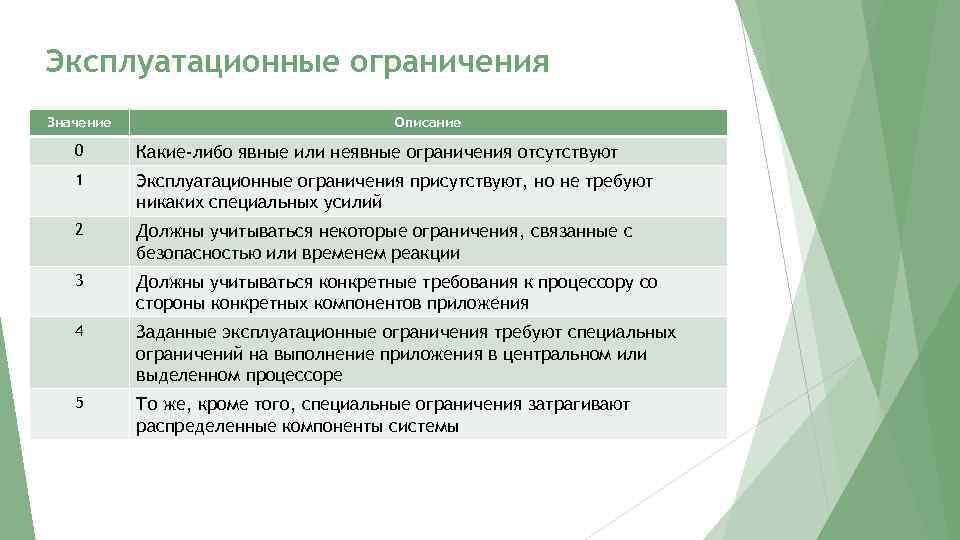 Эксплуатационные ограничения

| Значение | Описание |
|---|---|
| 0 | Какие-либо явные или неявные ограничения отсутствуют |
| 1 | Эксплуатационные ограничения присутствуют, но не требуют никаких специальных усилий |
| 2 | Должны учитываться некоторые ограничения, связанные с безопасностью или временем реакции |
| 3 | Должны учитываться конкретные требования к процессору со стороны конкретных компонентов приложения |
| 4 | Заданные эксплуатационные ограничения требуют специальных ограничений на выполнение приложения в центральном или выделенном процессоре |
| 5 | То же, кроме того, специальные ограничения затрагивают распределенные компоненты системы |